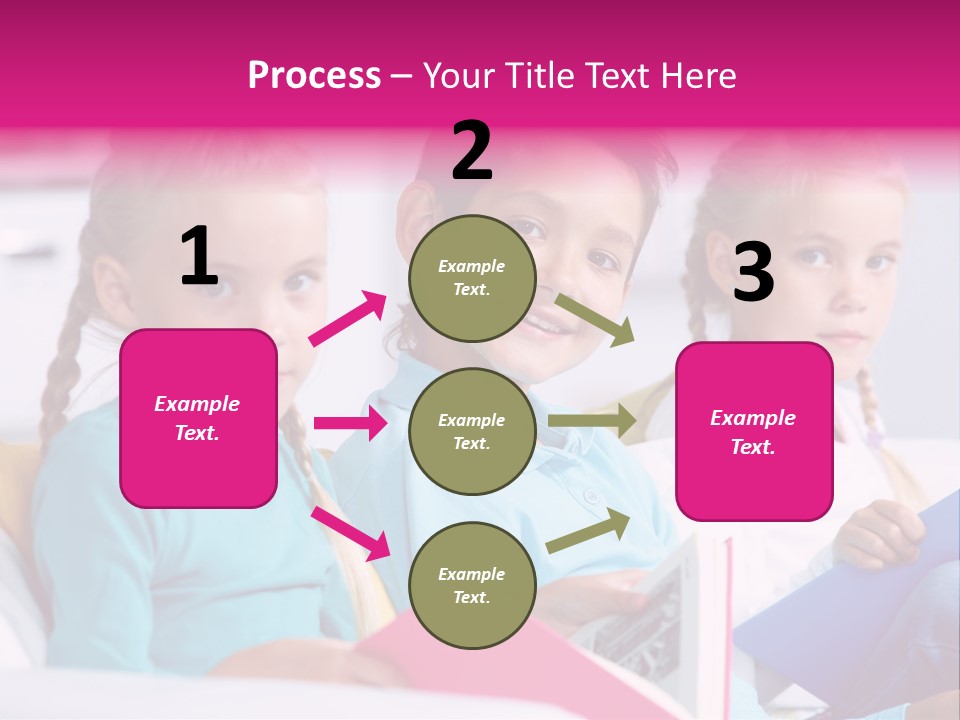 Process – Your Title Text Here

1

Example Text.

2

Example Text.

Example Text.

Example Text.

3

Example Text.